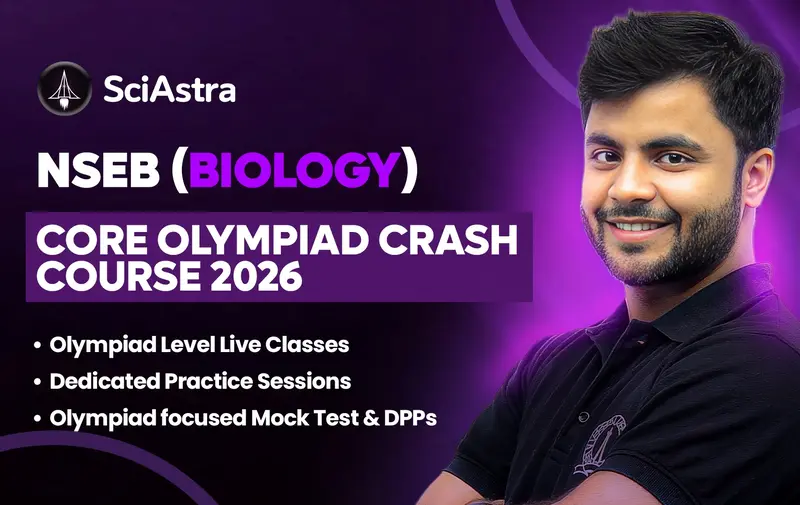 SciAstra

NSEB (BIOLOGY)

CORE OLYMPIAD CRASH COURSE 2026

• Olympiad Level Live Classes
• Dedicated Practice Sessions
• Olympiad focused Mock Test & DPPs